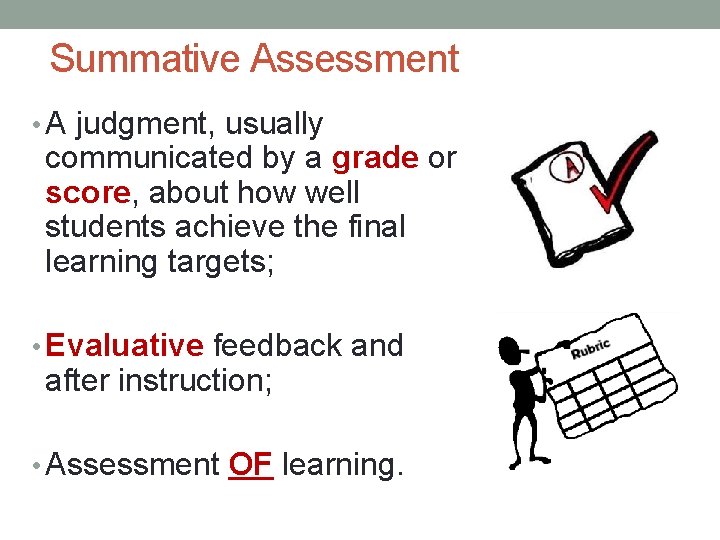 Summative Assessment

• A judgment, usually communicated by a grade or score, about how well students achieve the final learning targets;

• Evaluative feedback and after instruction;

• Assessment OF learning.

A

Rubric